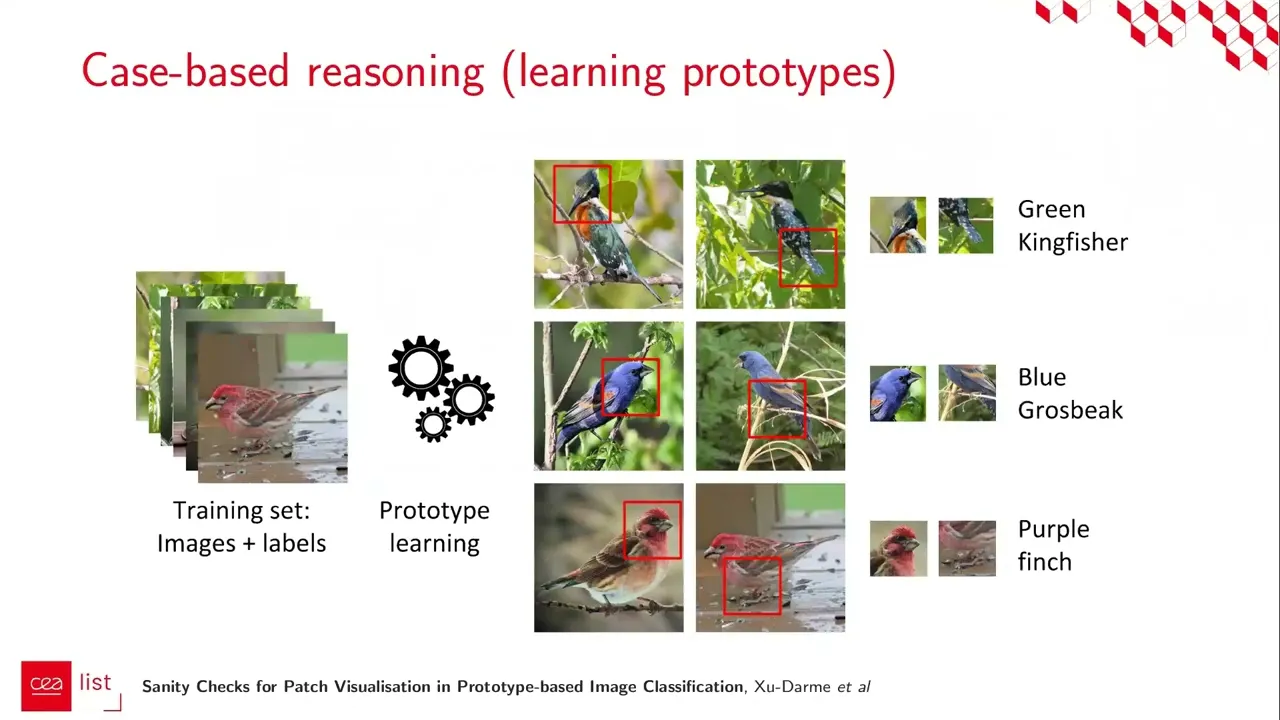 Case-based reasoning (learning prototypes)

Training set: Images + labels

Prototype learning

Green Kingfisher

Blue Grosbeak

Purple finch

cea list

Sanity Checks for Patch Visualisation in Prototype-based Image Classification, Xu-Darme et al